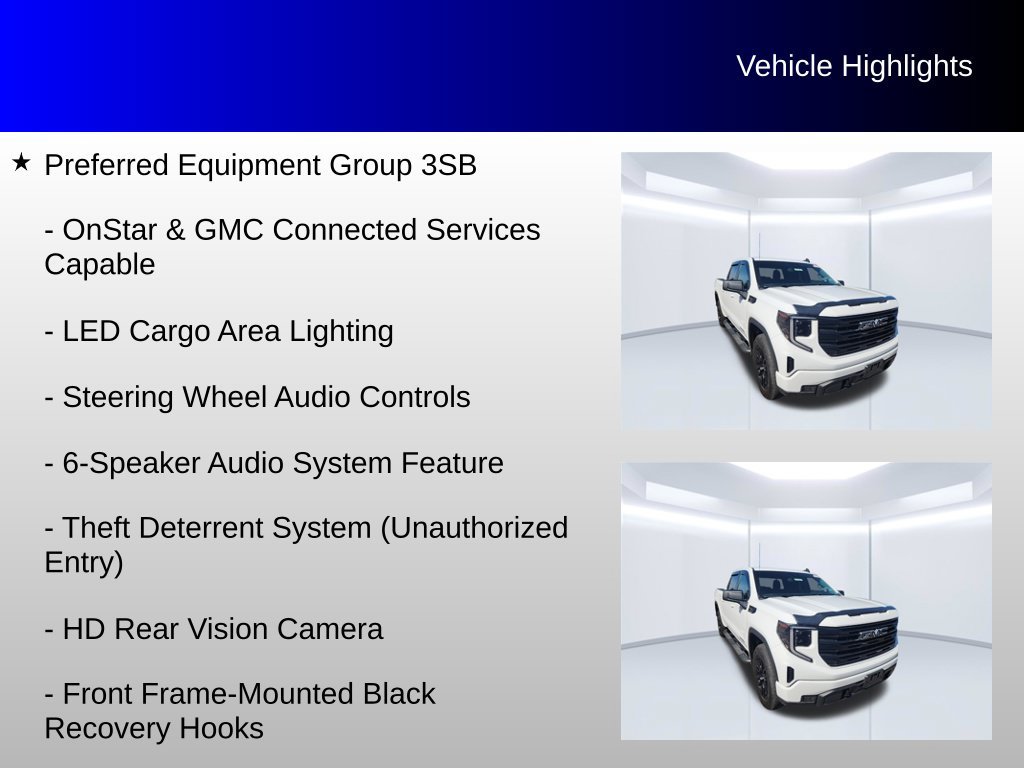 Vehicle Highlights

★ Preferred Equipment Group 3SB

- OnStar & GMC Connected Services Capable

- LED Cargo Area Lighting

- Steering Wheel Audio Controls

- 6-Speaker Audio System Feature

- Theft Deterrent System (Unauthorized Entry)

- HD Rear Vision Camera

- Front Frame-Mounted Black Recovery Hooks